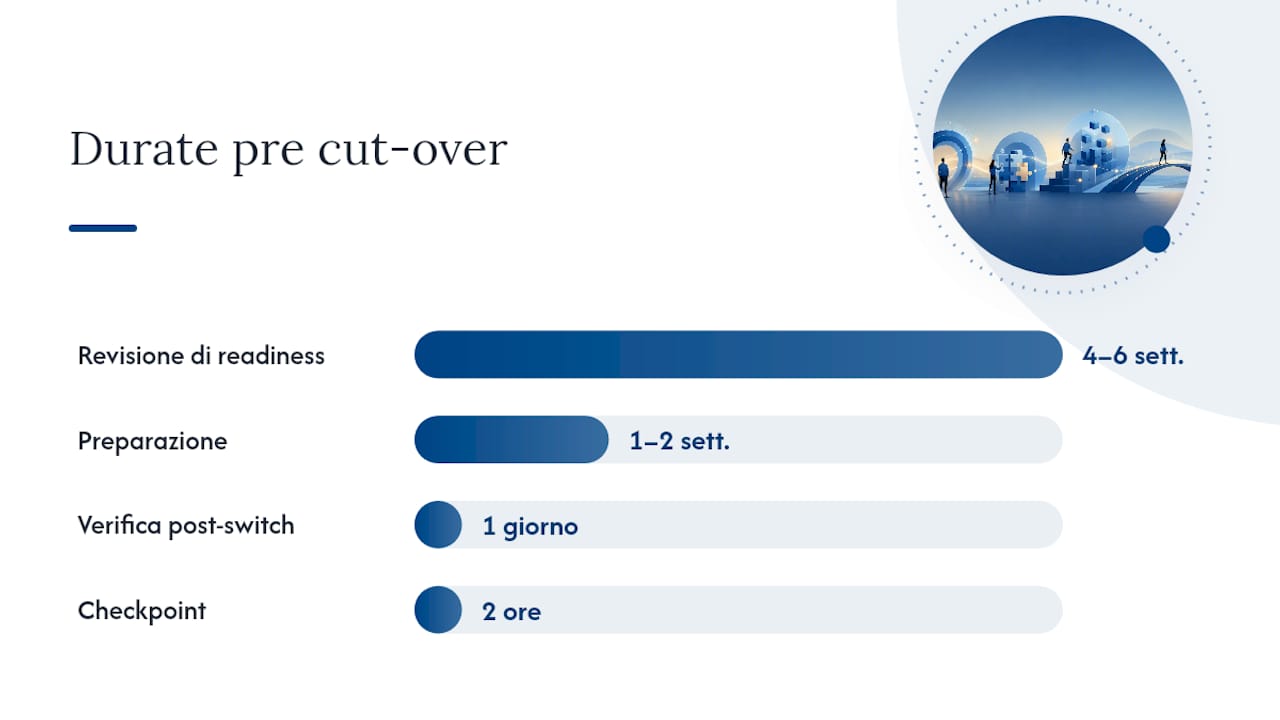 Durate pre cut-over

Revisione di readiness 4–6 sett.

Preparazione 1–2 sett.

Verifica post-switch 1 giorno

Checkpoint 2 ore